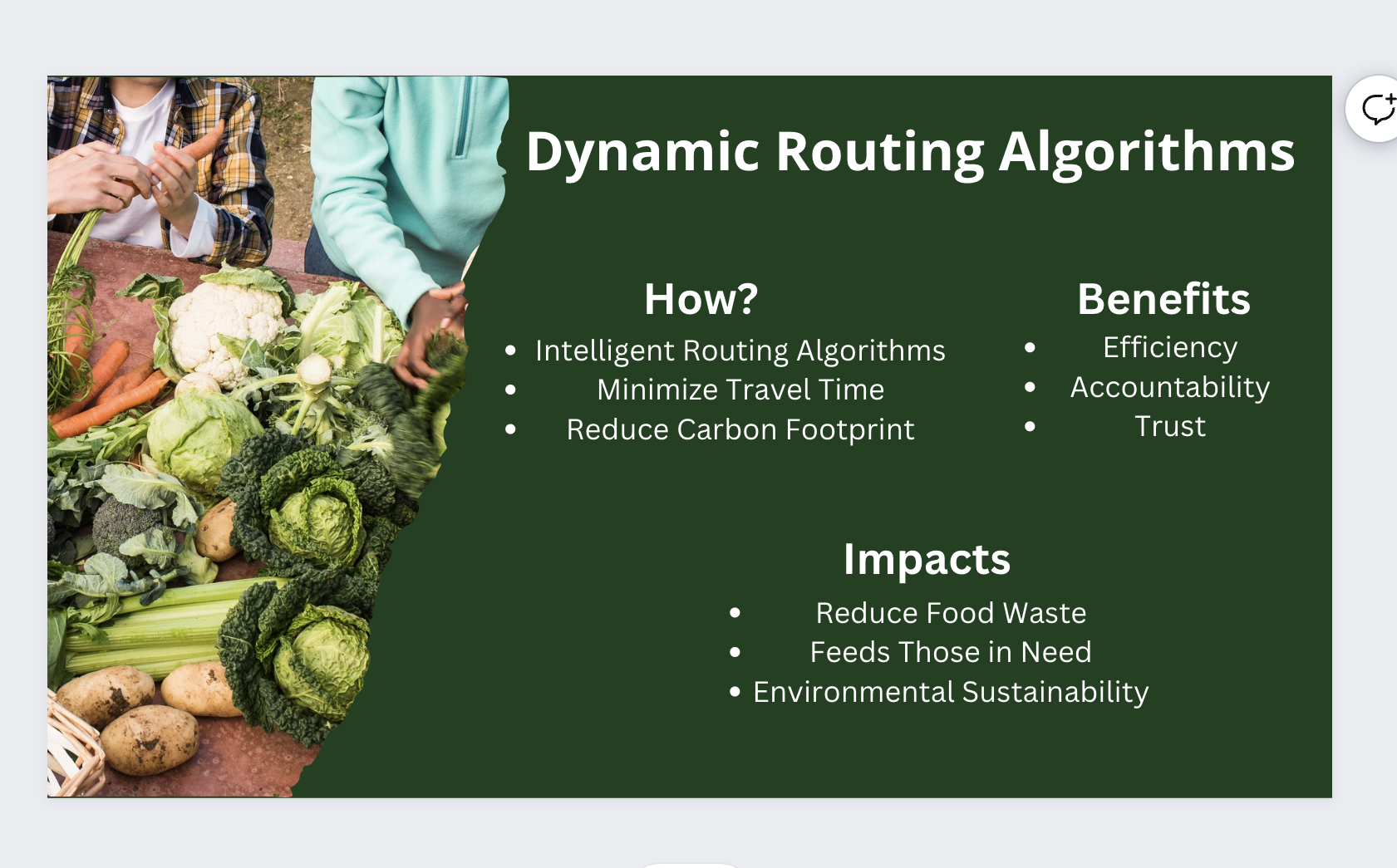 Dynamic Routing Algorithms

How?
- Intelligent Routing Algorithms
- Minimize Travel Time
- Reduce Carbon Footprint

Benefits
- Efficiency
- Accountability
- Trust

Impacts
- Reduce Food Waste
- Feeds Those in Need
- Environmental Sustainability